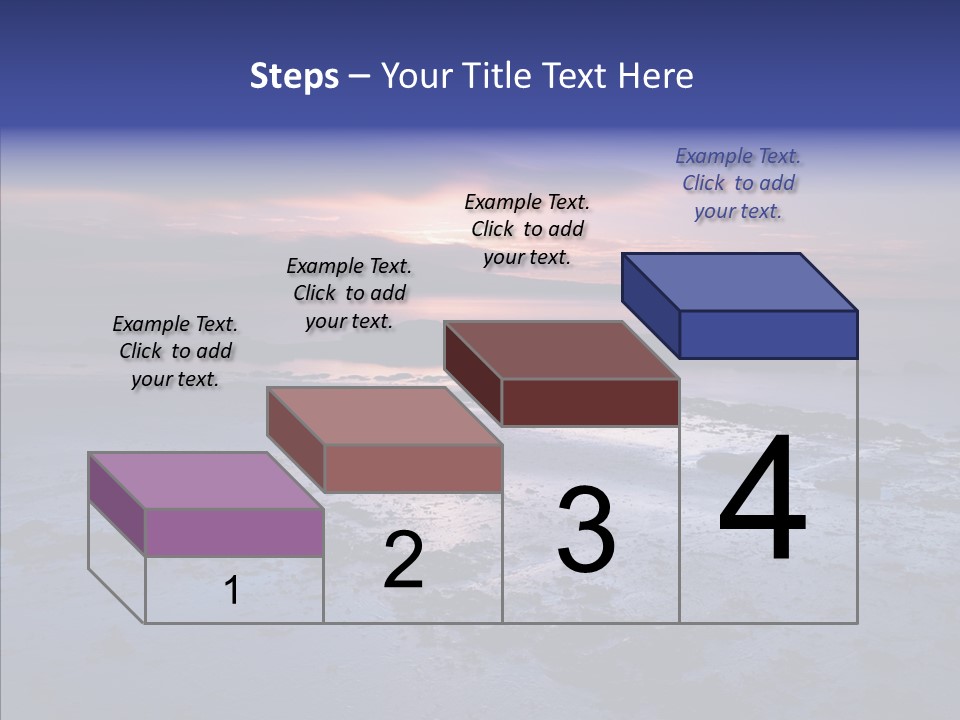 Steps – Your Title Text Here

Example Text. Click to add your text.

Example Text. Click to add your text.

Example Text. Click to add your text.

Example Text. Click to add your text.

1

2

3

4